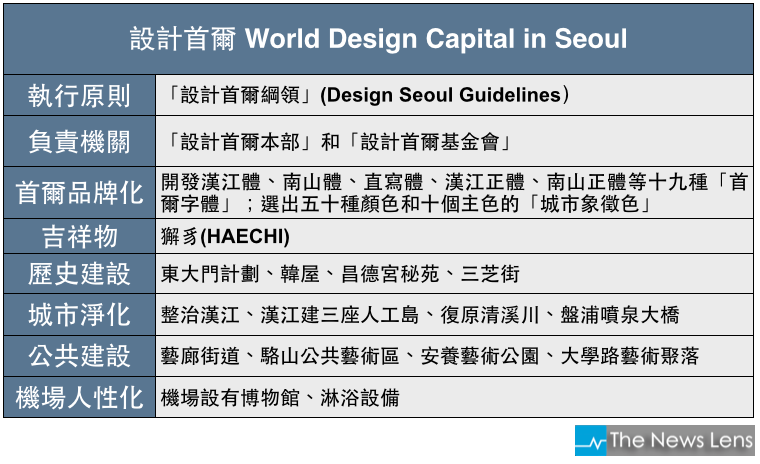 | 設計首爾 World Design Capital in Seoul | |
|---|---|
| 執行原則 | 「設計首爾綱領」(Design Seoul Guidelines） |
| 負責機關 | 「設計首爾本部」和「設計首爾基金會」 |
| 首爾品牌化 | 開發漢江體、南山體、直寫體、漢江正體、南山正體等十九種「首爾字體」；選出五十種顏色和十個主色的「城市象徵色」 |
| 吉祥物 | 獬豸(HAECHI) |
| 歷史建設 | 東大門計劃、韓屋、昌德宮秘苑、三芝街 |
| 城市淨化 | 整治漢江、漢江建三座人工島、復原清溪川、盤浦噴泉大橋 |
| 公共建設 | 藝廊街道、駱山公共藝術區、安養藝術公園、大學路藝術聚落 |
| 機場人性化 | 機場設有博物館、淋浴設備 |

The News Lens